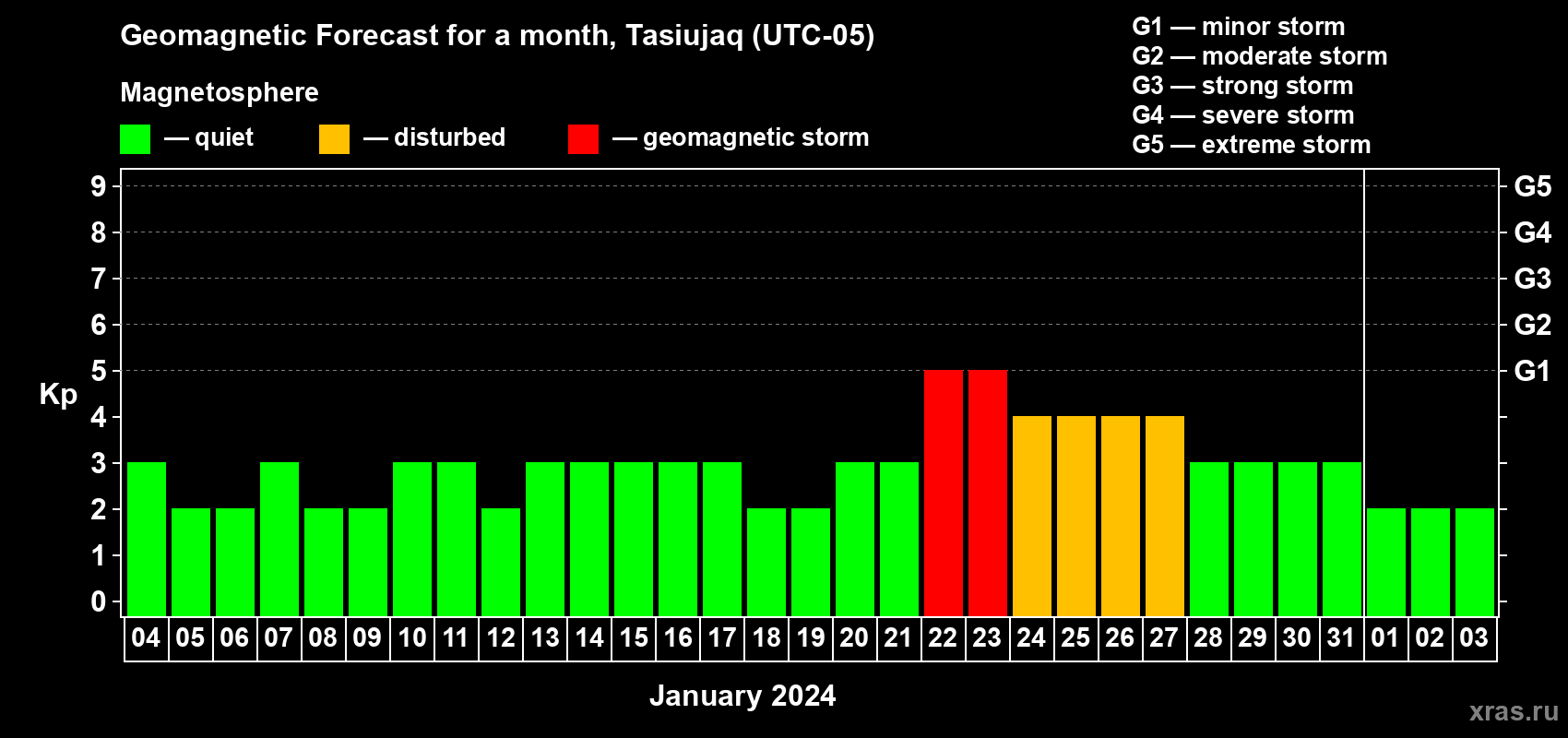 Geomagnetic Forecast for a month, Tasiujaq (UTC-05)

Magnetosphere

— quiet — disturbed — geomagnetic storm

G1 — minor storm
G2 — moderate storm
G3 — strong storm
G4 — severe storm
G5 — extreme storm

Kp

9
8
7
6
5
4
3
2
1
0

G5
G4
G3
G2
G1

04 05 06 07 08 09 10 11 12 13 14 15 16 17 18 19 20 21 22 23 24 25 26 27 28 29 30 31 01 02 03

January 2024

xras.ru